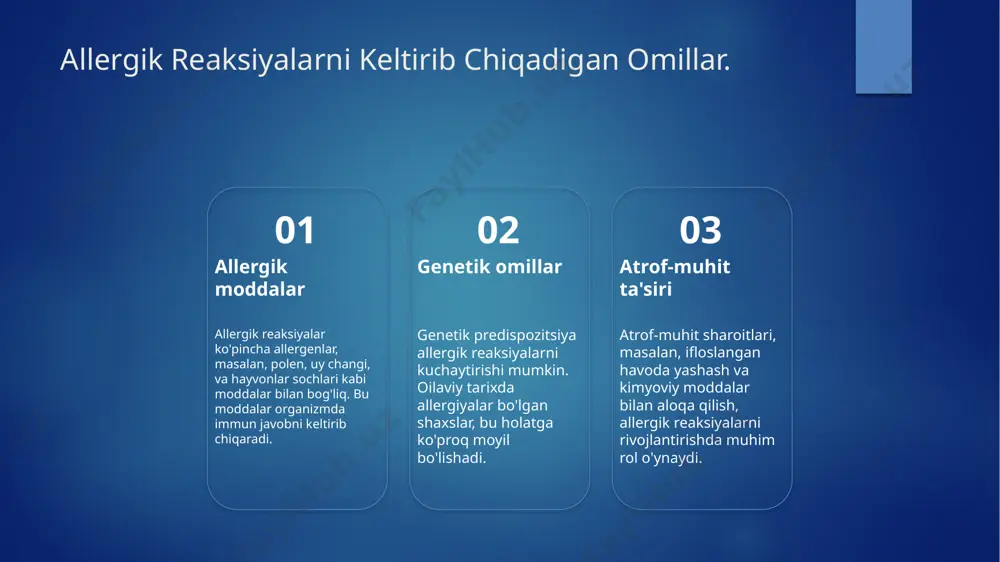 Allergik Reaksiyalarni Keltirib Chiqadigan Omillar.

01

Allergik moddalar

Allergik reaksiyalar ko'pincha allergenlar, masalan, polen, uy changi, va hayvonlar sochlari kabi moddalar bilan bog'liq. Bu moddalar organizmda immun javobni keltirib chiqaradi.

02

Genetik omillar

Genetik predispozitsiya allergik reaksiyalarni kuchaytirishi mumkin. Oilaviy tarixda allergiyalar bo'lgan shaxslar, bu holatga ko'proq moyil bo'lishadi.

03

Atrof-muhit ta'siri

Atrof-muhit sharoitlari, masalan, ifloslangan havoda yashash va kimyoviy moddalar bilan aloqa qilish, allergik reaksiyalarni rivojlantirishda muhim rol o'ynaydi.